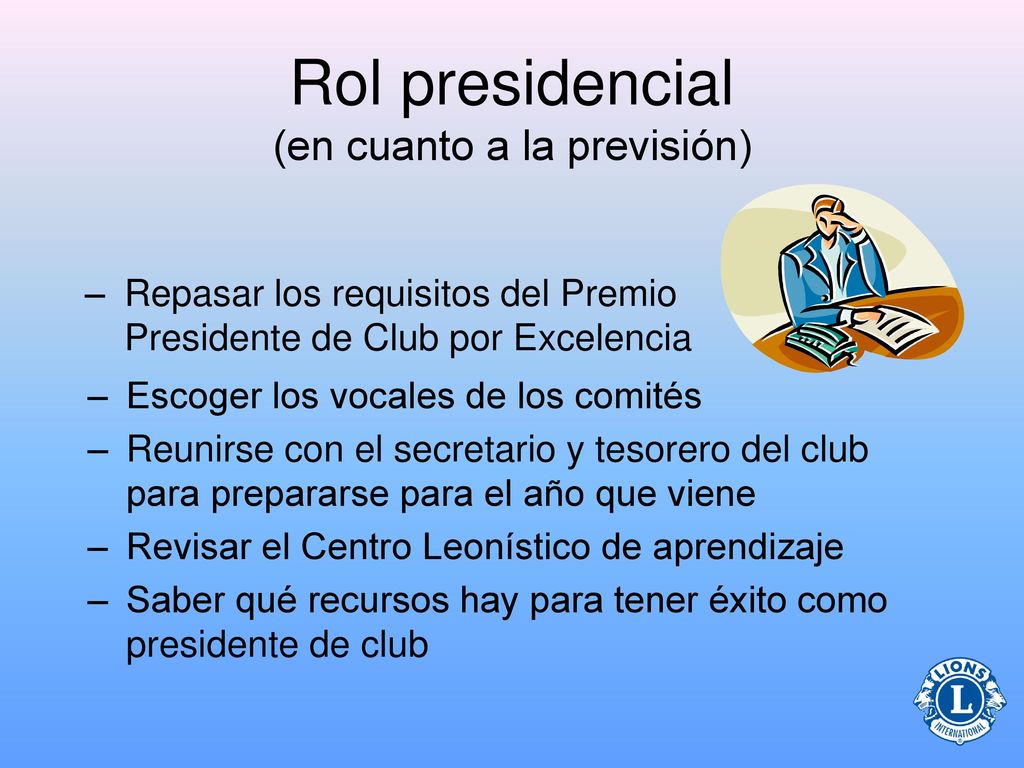 Rol presidencial
(en cuanto a la previsión)

– Repasar los requisitos del Premio Presidente de Club por Excelencia

– Escoger los vocales de los comités

– Reunirse con el secretario y tesorero del club para prepararse para el año que viene

– Revisar el Centro Leonístico de aprendizaje

– Saber qué recursos hay para tener éxito como presidente de club

LIONS
L
INTERNATIONAL